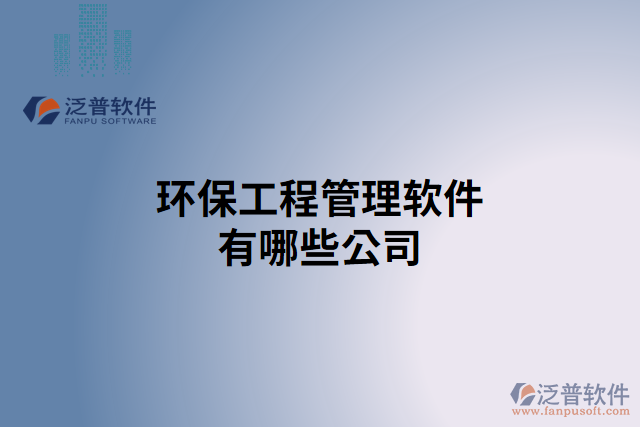 泛普软件
FANPU SOFTWARE

环保工程管理软件
有哪些公司

泛普软件
www.fanpusoft.com